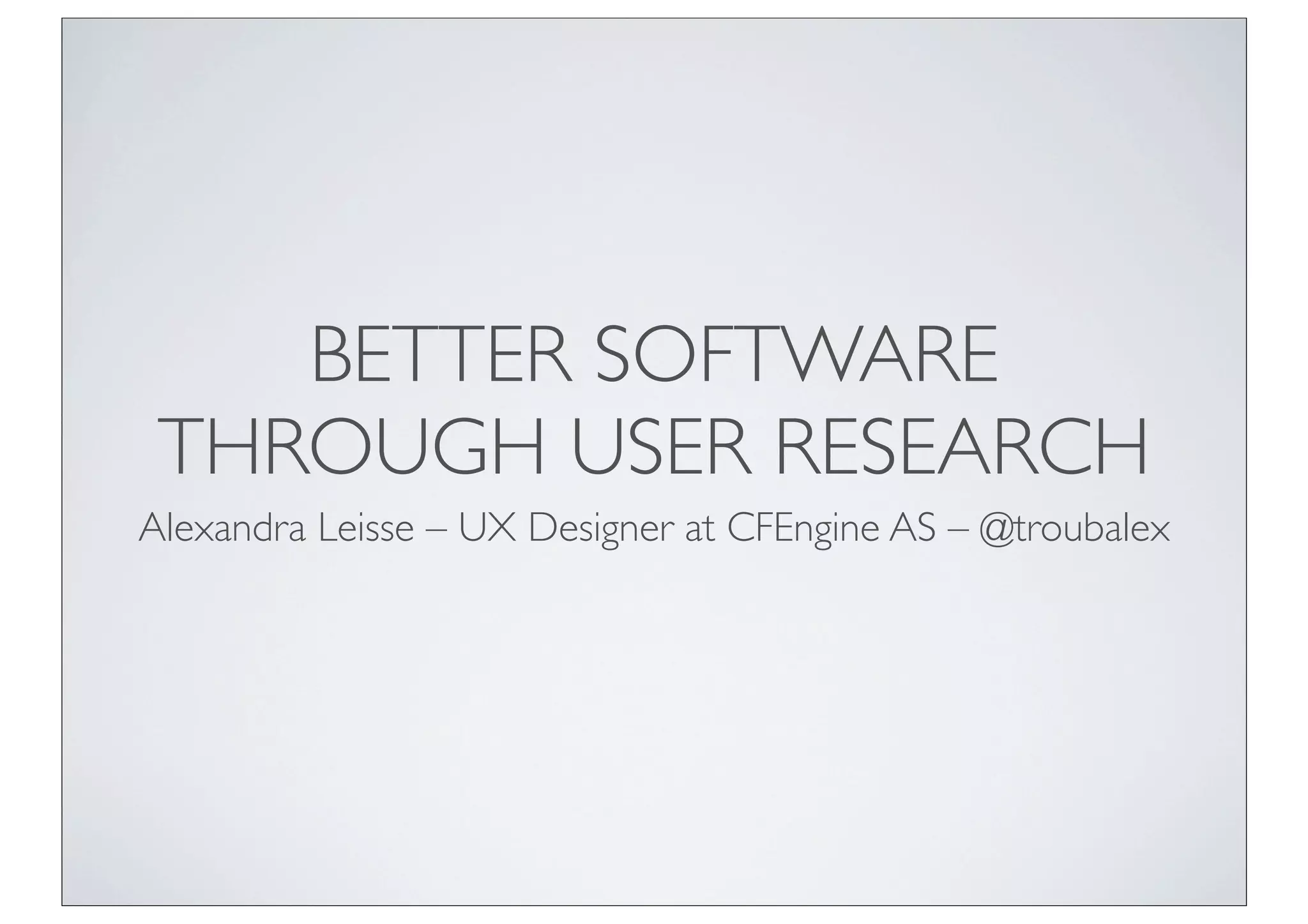 BETTER SOFTWARE THROUGH USER RESEARCH

Alexandra Leisse – UX Designer at CFEngine AS – @troubalex